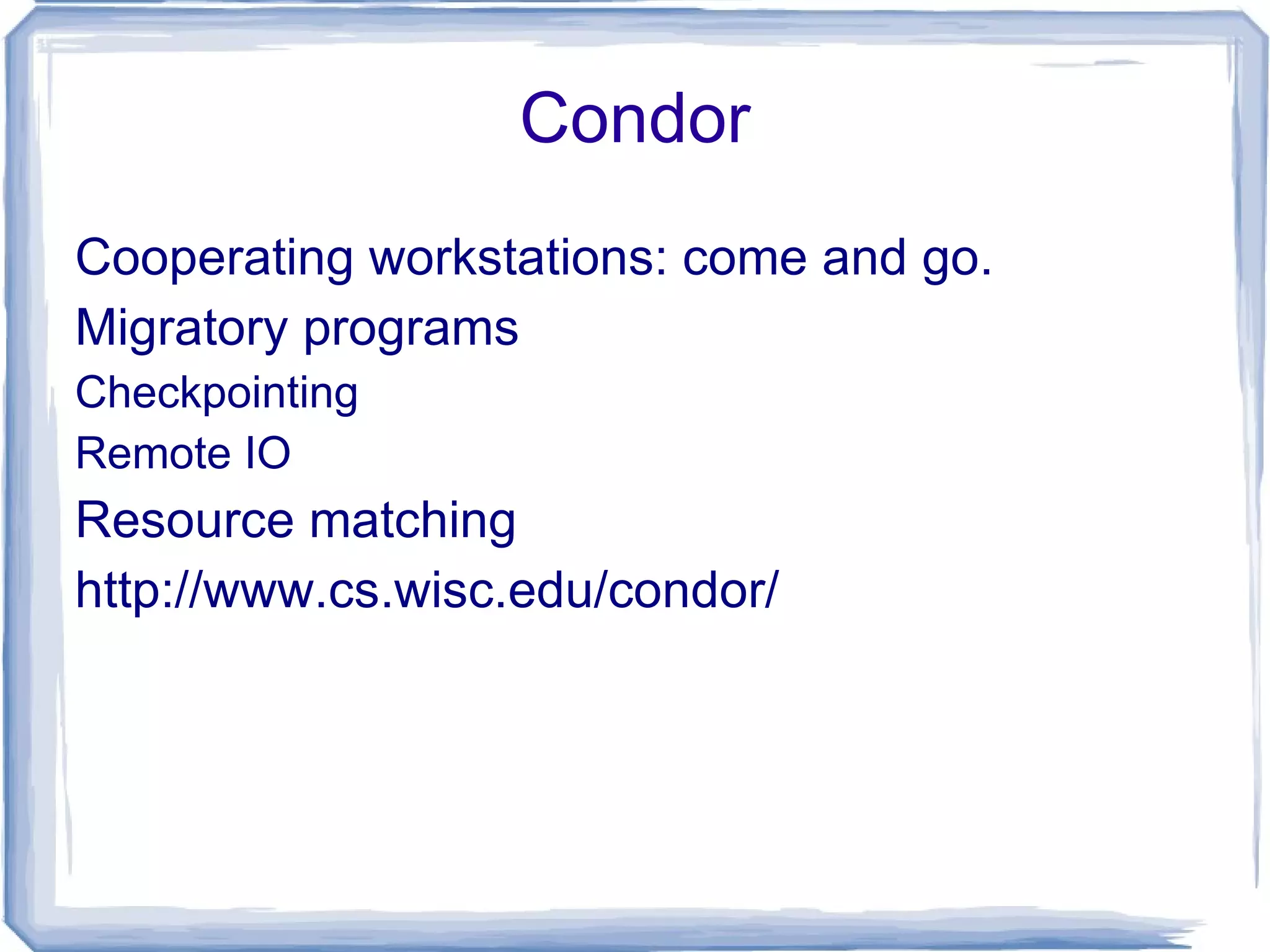 Condor

Cooperating workstations: come and go.

Migratory programs

Checkpointing

Remote IO

Resource matching

http://www.cs.wisc.edu/condor/